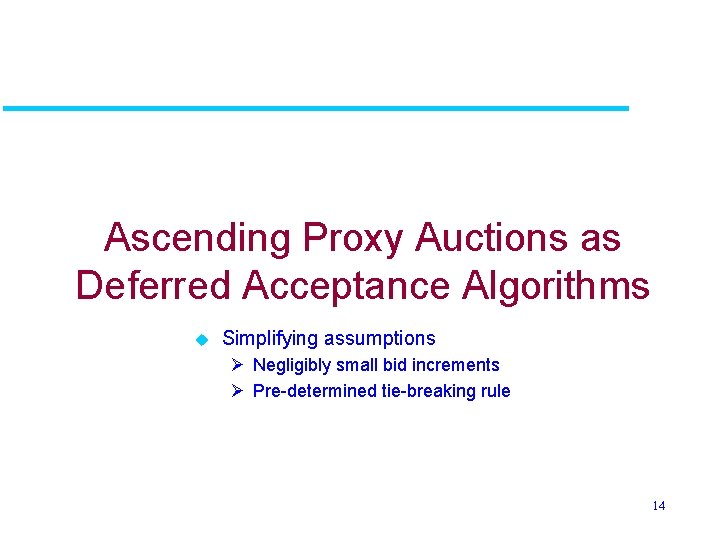 Ascending Proxy Auctions as Deferred Acceptance Algorithms

Simplifying assumptions
Negligibly small bid increments
Pre-determined tie-breaking rule

14